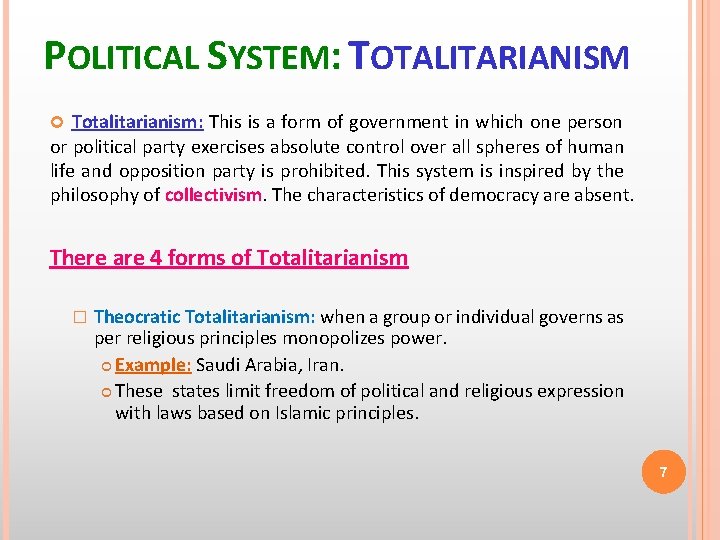 POLITICAL SYSTEM: TOTALITARIANISM

Totalitarianism: This is a form of government in which one person or political party exercises absolute control over all spheres of human life and opposition party is prohibited. This system is inspired by the philosophy of collectivism. The characteristics of democracy are absent.

There are 4 forms of Totalitarianism

Theocratic Totalitarianism: when a group or individual governs as per religious principles monopolizes power.

Example: Saudi Arabia, Iran.

These states limit freedom of political and religious expression with laws based on Islamic principles.

7